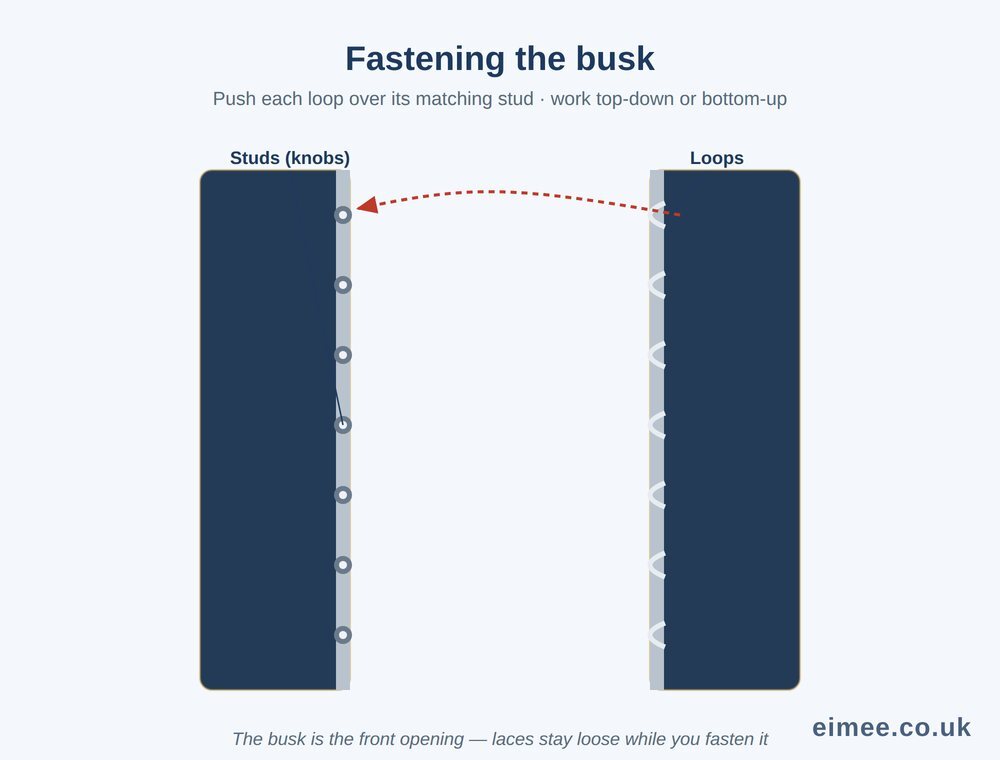 Fastening the busk

Push each loop over its matching stud · work top-down or bottom-up

Studs (knobs)

Loops

The busk is the front opening — laces stay loose while you fasten it

eimee.co.uk